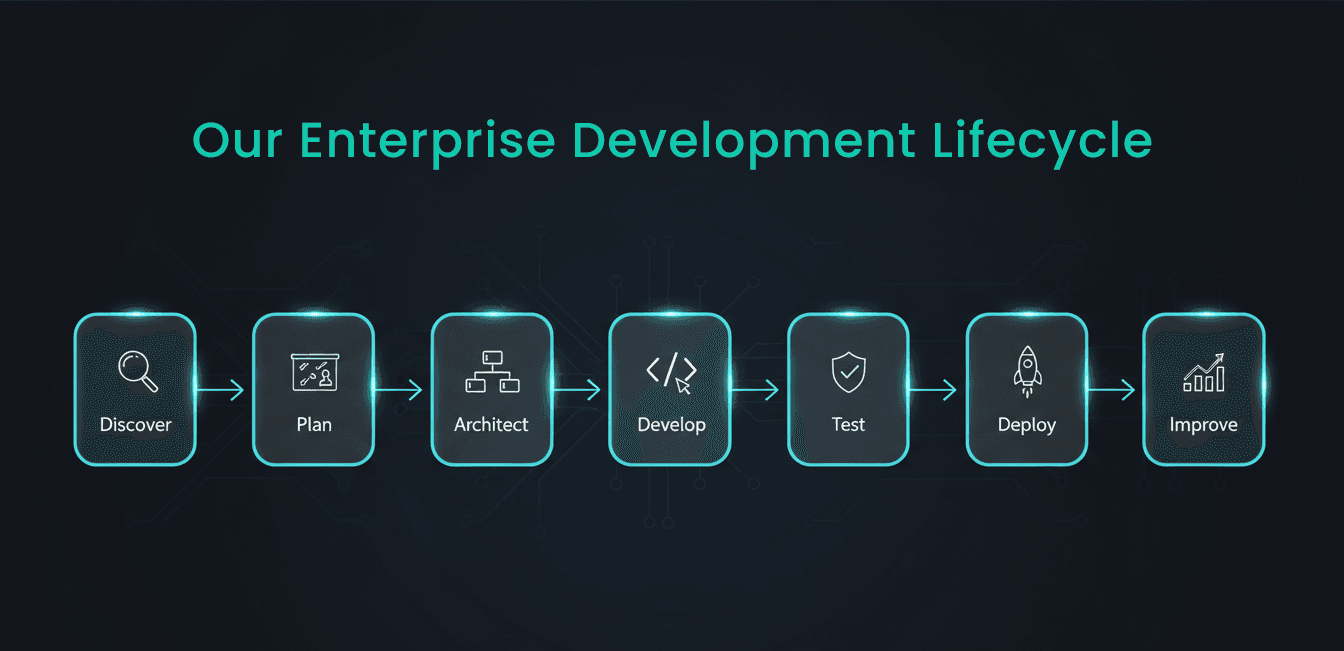 Our Enterprise Development Lifecycle

Discover

Plan

Architect

Develop

Test

Deploy

Improve